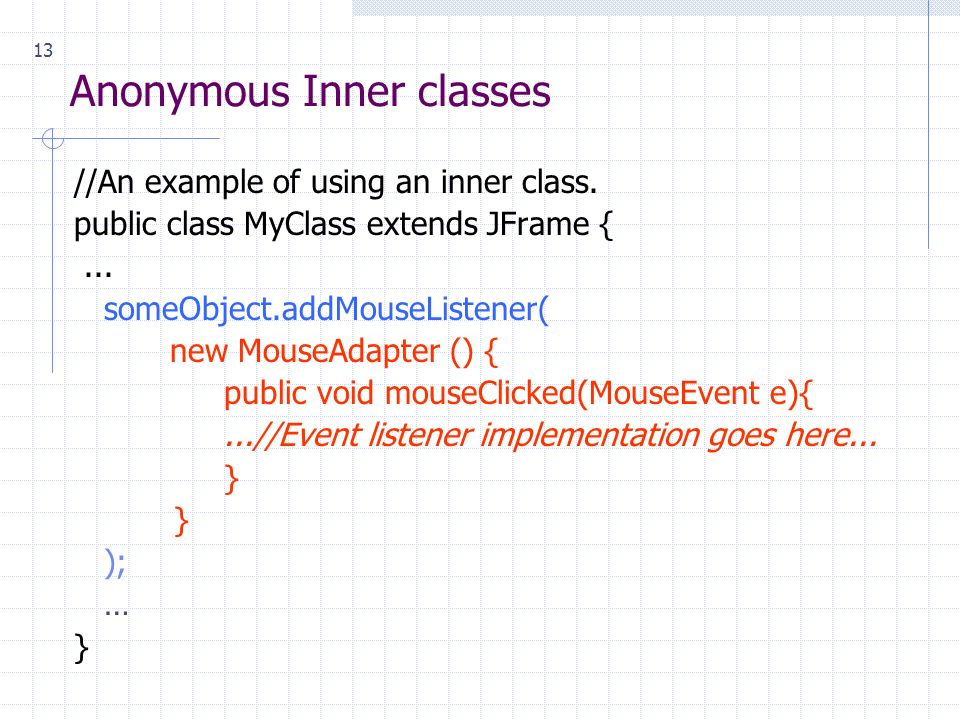 13

Anonymous Inner classes

//An example of using an inner class.
public class MyClass extends JFrame {
...
someObject.addMouseListener(
new MouseAdapter () {
public void mouseClicked(MouseEvent e){
...//Event listener implementation goes here...
}
}
);
...
}